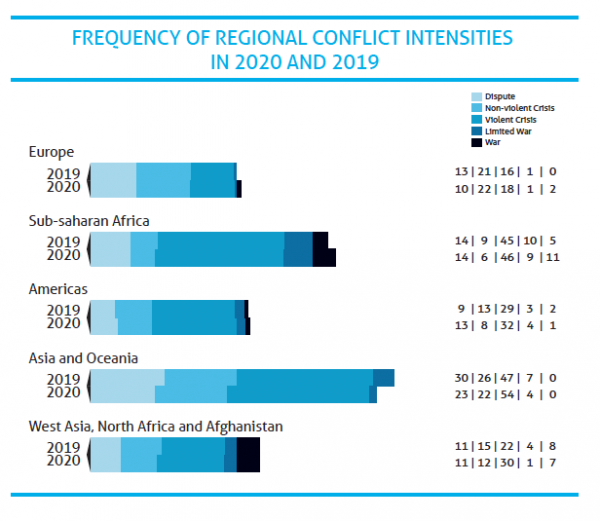 FREQUENCY OF REGIONAL CONFLICT INTENSITIES IN 2020 AND 2019

Dispute
Non-violent Crisis
Violent Crisis
Limited War
War

Europe
2019
2020
13 | 21 | 16 | 1 | 0
10 | 22 | 18 | 1 | 2

Sub-saharan Africa
2019
2020
14 | 9 | 45 | 10 | 5
14 | 6 | 46 | 9 | 11

Americas
2019
2020
9 | 13 | 29 | 3 | 2
13 | 8 | 32 | 4 | 1

Asia and Oceania
2019
2020
30 | 26 | 47 | 7 | 0
23 | 22 | 54 | 4 | 0

West Asia, North Africa and Afghanistan
2019
2020
11 | 15 | 22 | 4 | 8
11 | 12 | 30 | 1 | 7